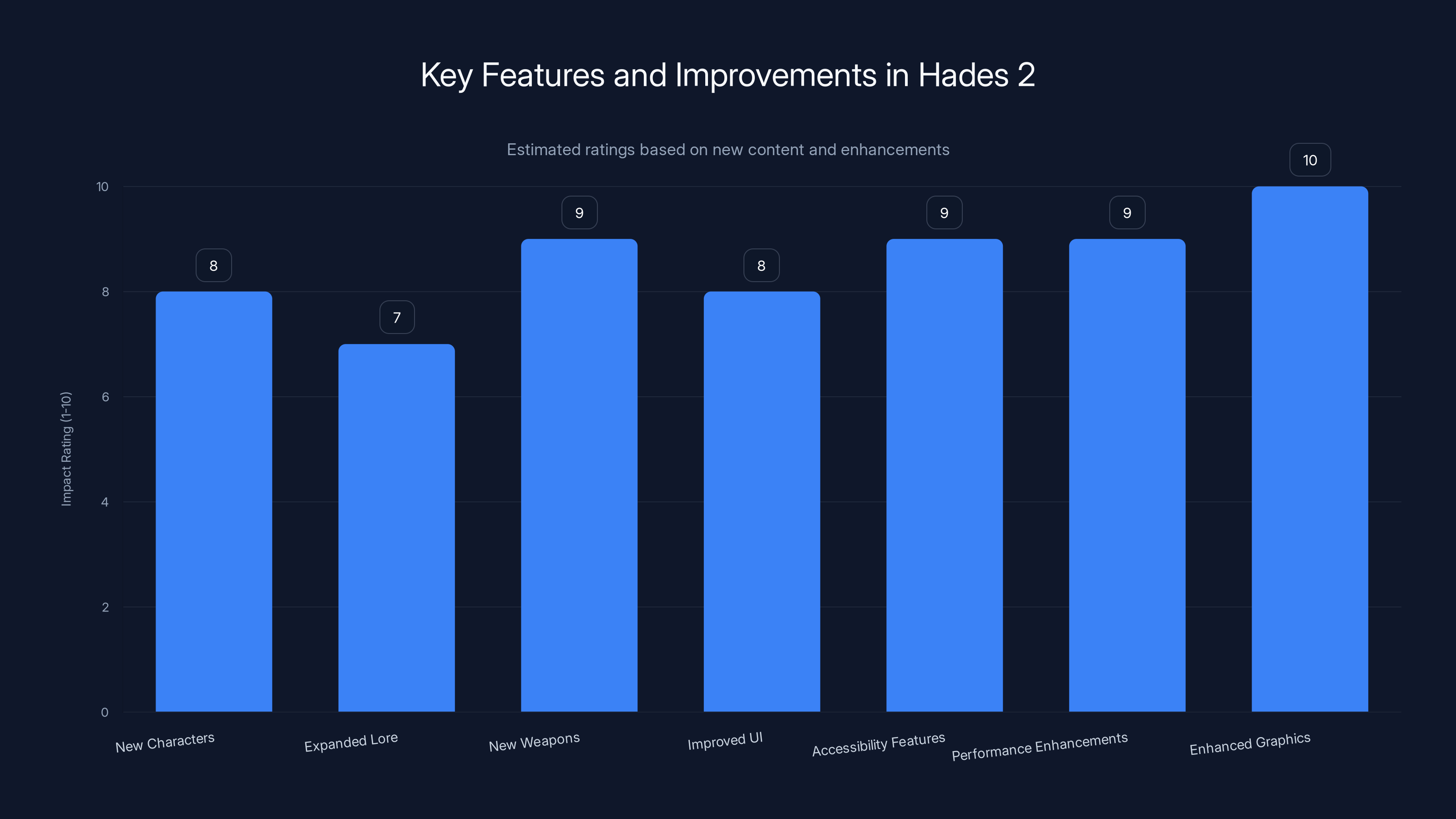 Key Features and Improvements in Hades 2

Estimated ratings based on new content and enhancements

Impact Rating (1-10)

10
8
6
4
2
0

8
7
9
8
9
9
10

New Characters
Expanded Lore
New Weapons
Improved UI
Accessibility Features
Performance Enhancements
Enhanced Graphics